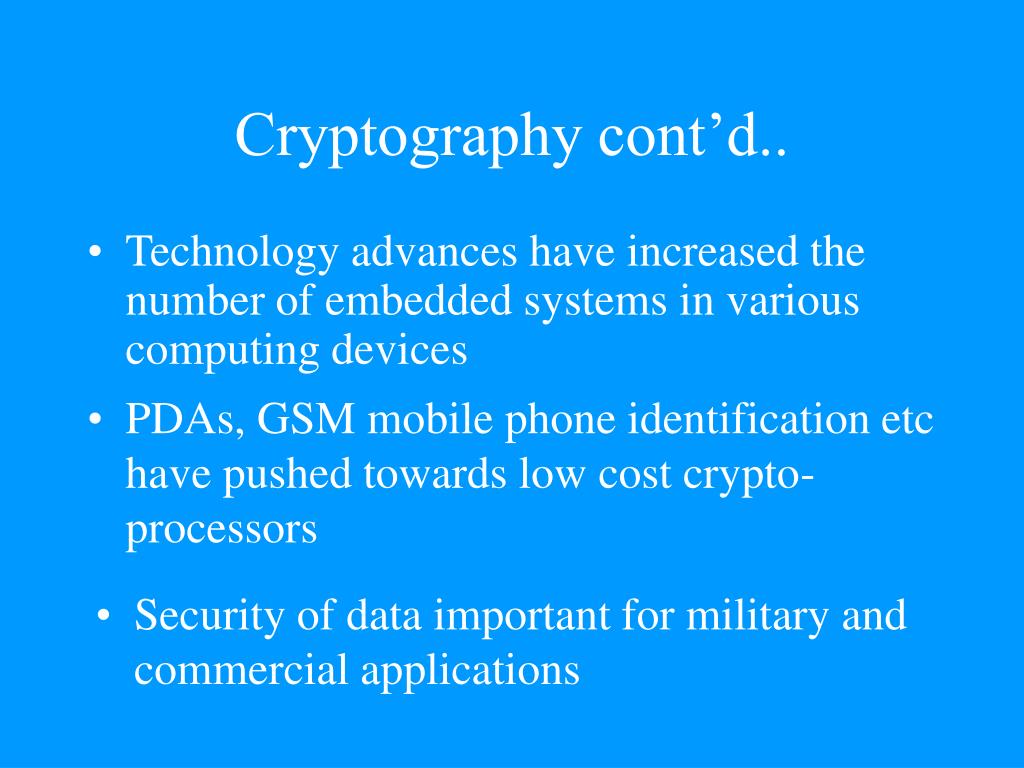 Cryptography cont’d..

• Technology advances have increased the number of embedded systems in various computing devices

• PDAs, GSM mobile phone identification etc have pushed towards low cost crypto-processors

• Security of data important for military and commercial applications